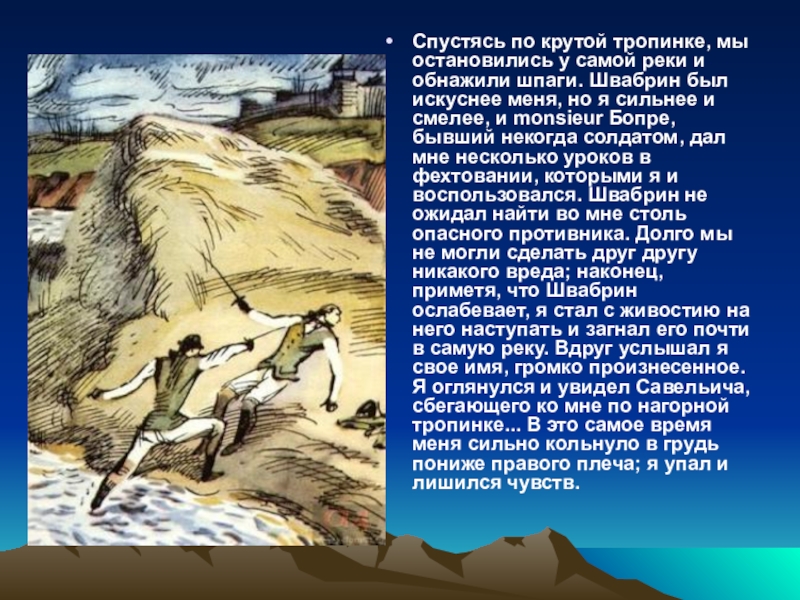 • Спустясь по крутой тропинке, мы остановились у самой реки и обнажили шпаги. Швабрин был искуснее меня, но я сильнее и смелее, и monsieur Бопре, бывший некогда солдатом, дал мне несколько уроков в фехтовании, которыми я и воспользовался. Швабрин не ожидал найти во мне столь опасного противника. Долго мы не могли сделать друг другу никакого вреда; наконец, приметя, что Швабрин ослабевает, я стал с живостию на него наступать и загнал его почти в самую реку. Вдруг услышал я свое имя, громко произнесенное. Я оглянулся и увидел Савельича, сбегающего ко мне по нагорной тропинке... В это самое время меня сильно кольнуло в грудь пониже правого плеча; я упал и лишился чувств.